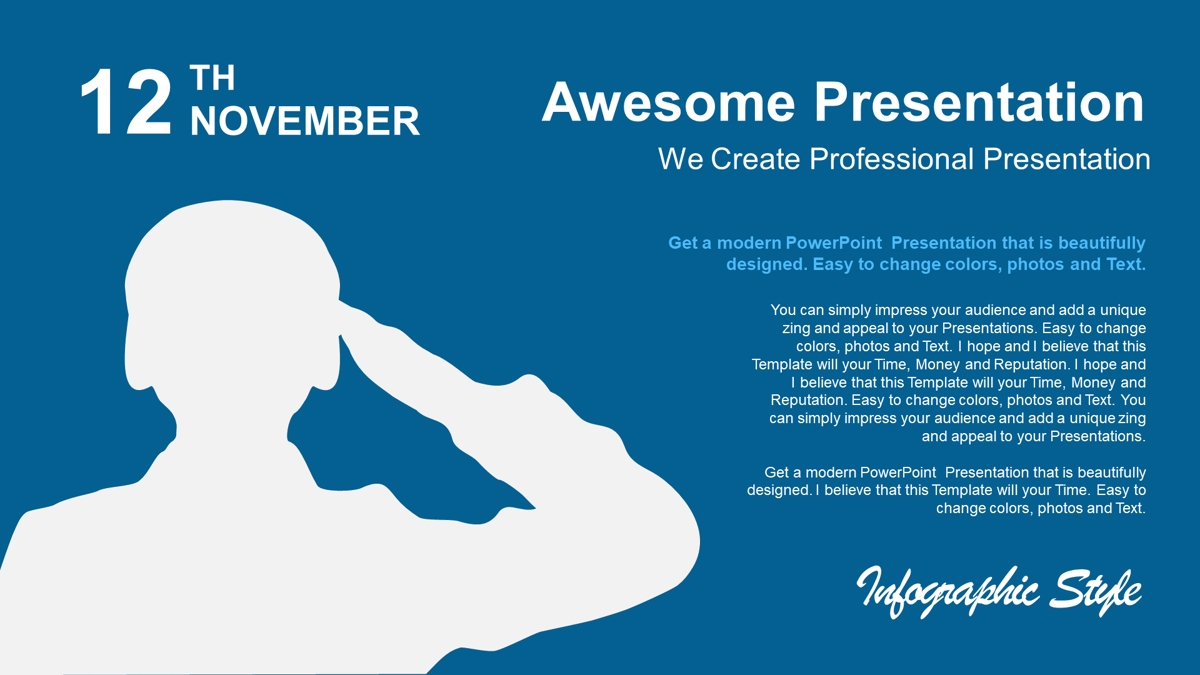 12 TH NOVEMBER

Awesome Presentation

We Create Professional Presentation

Get a modern PowerPoint Presentation that is beautifully designed. Easy to change colors, photos and Text.

You can simply impress your audience and add a unique zing and appeal to your Presentations. Easy to change colors, photos and Text. I hope and I believe that this Template will your Time, Money and Reputation. I hope and I believe that this Template will your Time, Money and Reputation. Easy to change colors, photos and Text. You can simply impress your audience and add a unique zing and appeal to your Presentations.

Get a modern PowerPoint Presentation that is beautifully designed. I believe that this Template will your Time. Easy to change colors, photos and Text.

Infographic Style